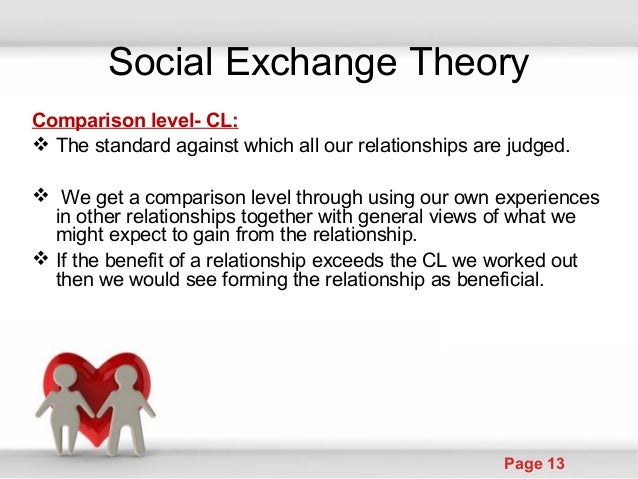 Social Exchange Theory

Comparison level- CL:

❖ The standard against which all our relationships are judged.

❖ We get a comparison level through using our own experiences in other relationships together with general views of what we might expect to gain from the relationship.

❖ If the benefit of a relationship exceeds the CL we worked out then we would see forming the relationship as beneficial.

Page 13